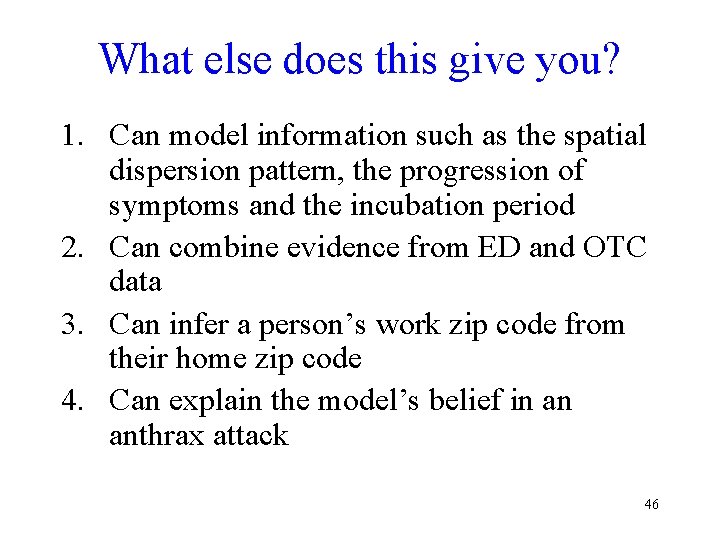 What else does this give you?

1. Can model information such as the spatial dispersion pattern, the progression of symptoms and the incubation period
2. Can combine evidence from ED and OTC data
3. Can infer a person’s work zip code from their home zip code
4. Can explain the model’s belief in an anthrax attack

46